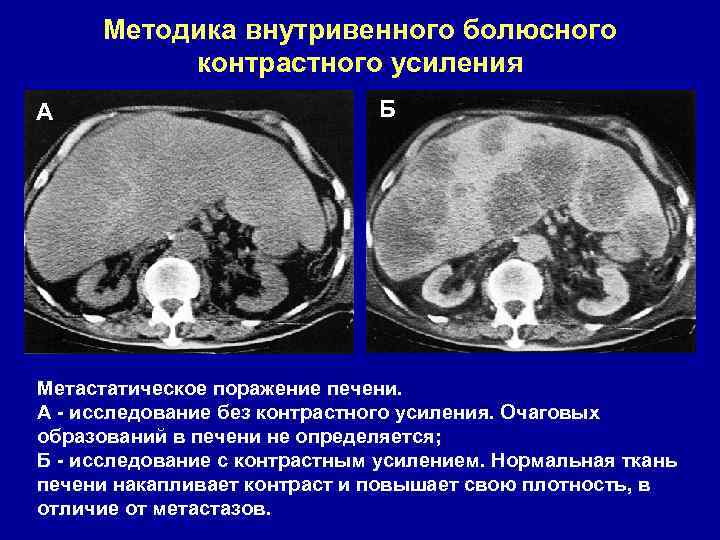 Методика внутривенного болюсного контрастного усиления

А

Б

Метастатическое поражение печени.
А - исследование без контрастного усиления. Очаговых образований в печени не определяется;
Б - исследование с контрастным усилением. Нормальная ткань печени накапливает контраст и повышает свою плотность, в отличие от метастазов.